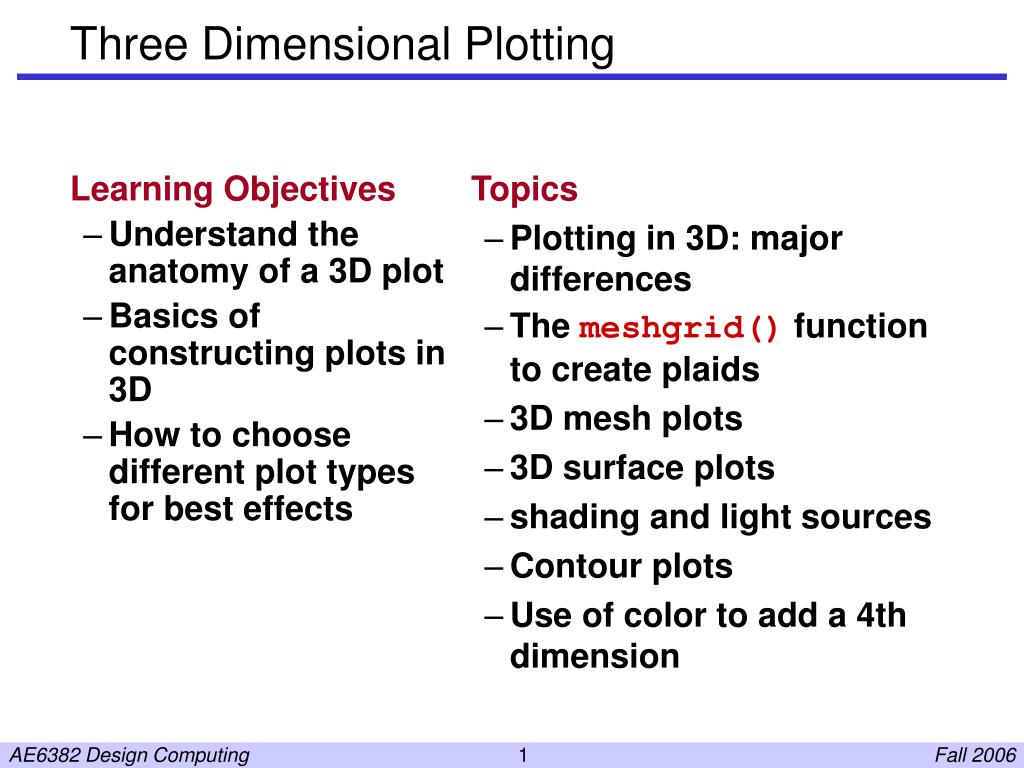 Three Dimensional Plotting

Learning Objectives
– Understand the anatomy of a 3D plot
– Basics of constructing plots in 3D
– How to choose different plot types for best effects

Topics
– Plotting in 3D: major differences
– The meshgrid() function to create plaids
– 3D mesh plots
– 3D surface plots
– shading and light sources
– Contour plots
– Use of color to add a 4th dimension

AE6382 Design Computing 1 Fall 2006